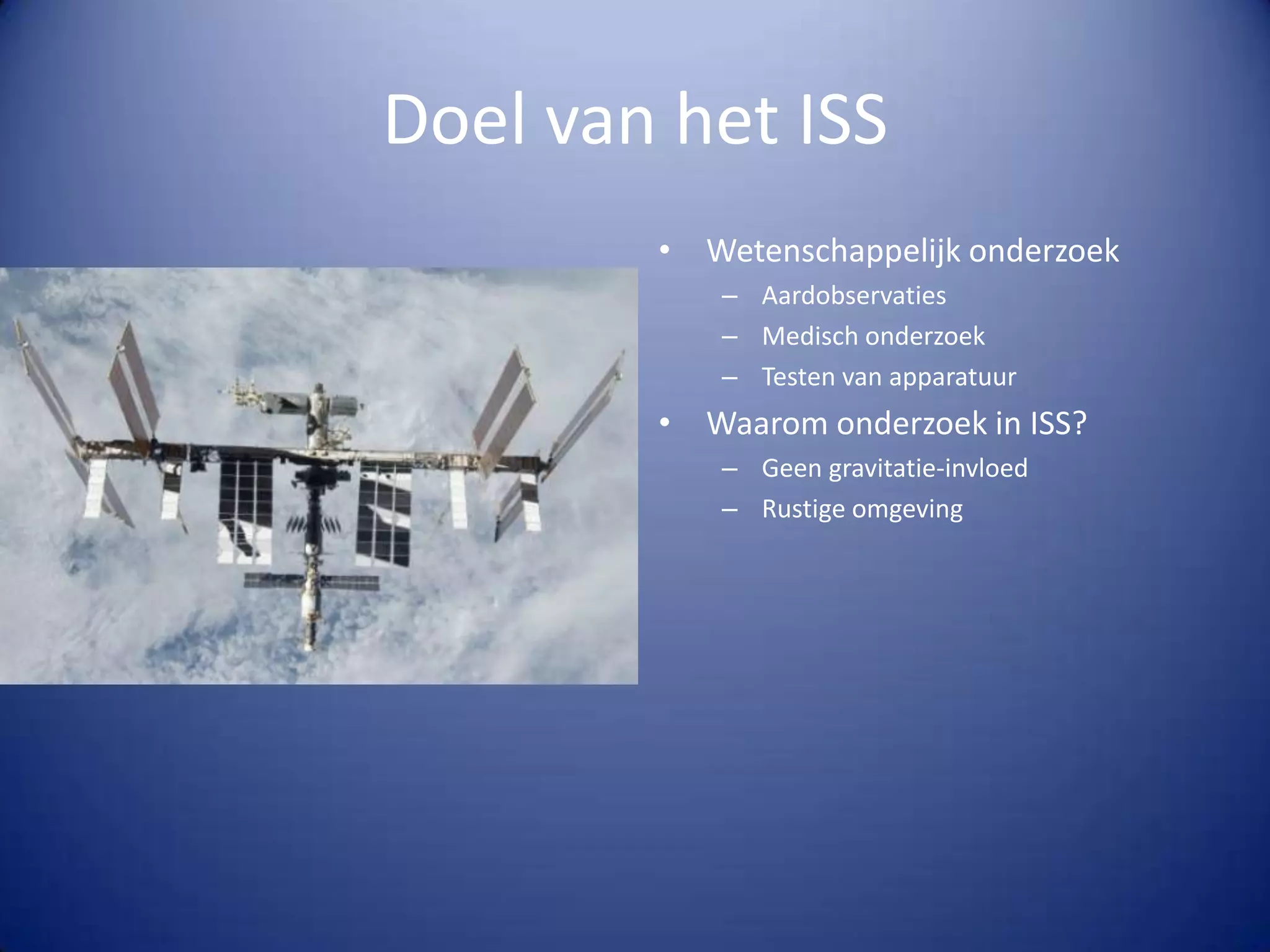 Doel van het ISS

• Wetenschappelijk onderzoek
  – Aardobservaties
  – Medisch onderzoek
  – Testen van apparatuur
• Waarom onderzoek in ISS?
  – Geen gravitatie-invloed
  – Rustige omgeving